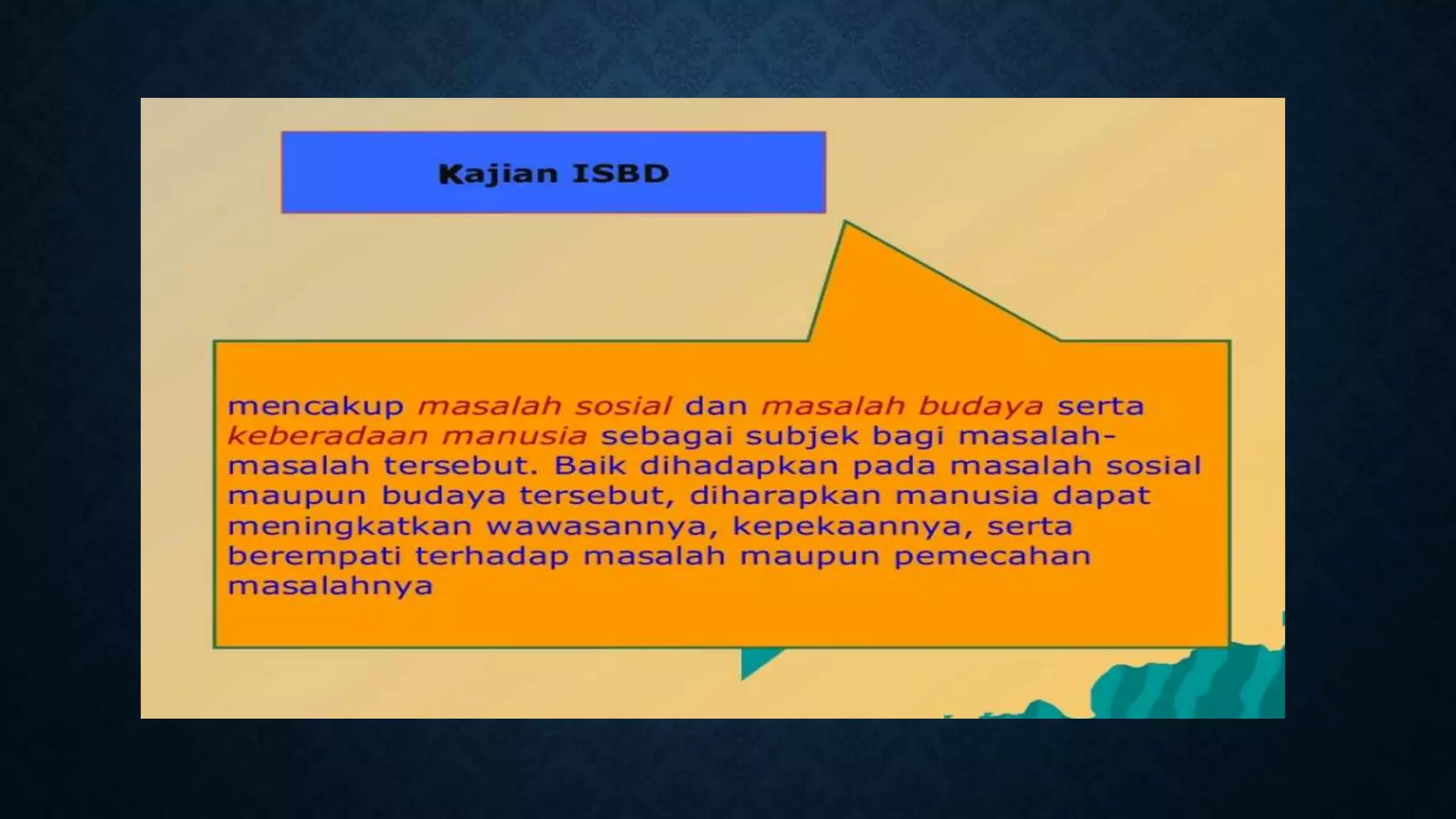 Kajian ISBD

mencakup masalah sosial dan masalah budaya serta keberadaan manusia sebagai subjek bagi masalah-masalah tersebut. Baik dihadapkan pada masalah sosial maupun budaya tersebut, diharapkan manusia dapat meningkatkan wawasannya, kepekaannya, serta berempati terhadap masalah maupun pemecahan masalahnya